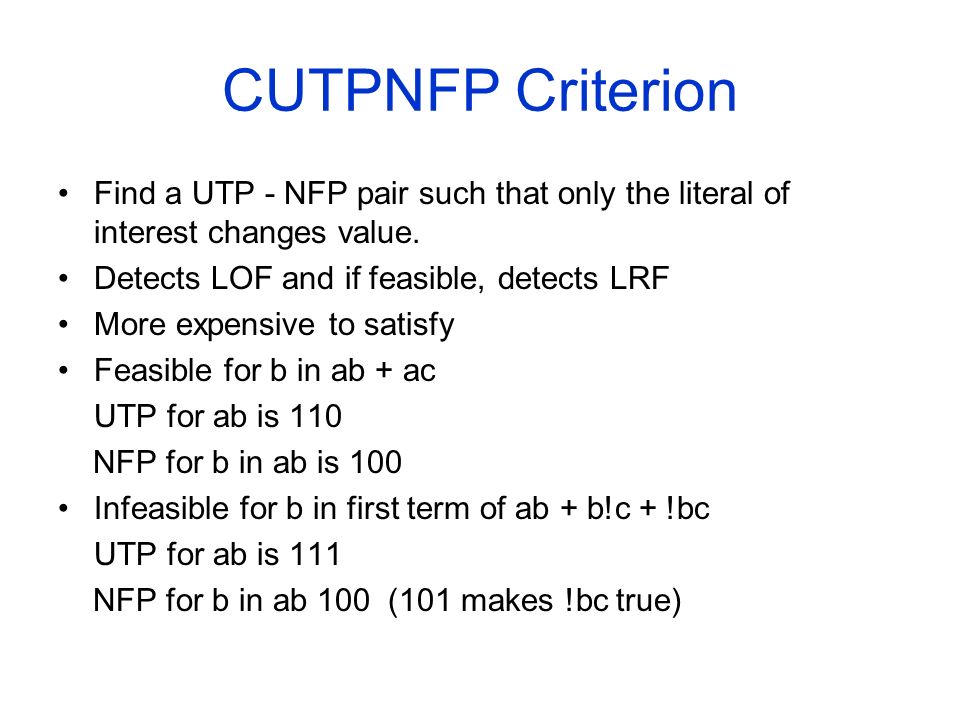 CUTPNFP Criterion

• Find a UTP - NFP pair such that only the literal of interest changes value.
• Detects LOF and if feasible, detects LRF
• More expensive to satisfy
• Feasible for b in ab + ac

UTP for ab is 110

NFP for b in ab is 100

• Infeasible for b in first term of ab + b!c + !bc

UTP for ab is 111

NFP for b in ab 100 (101 makes !bc true)